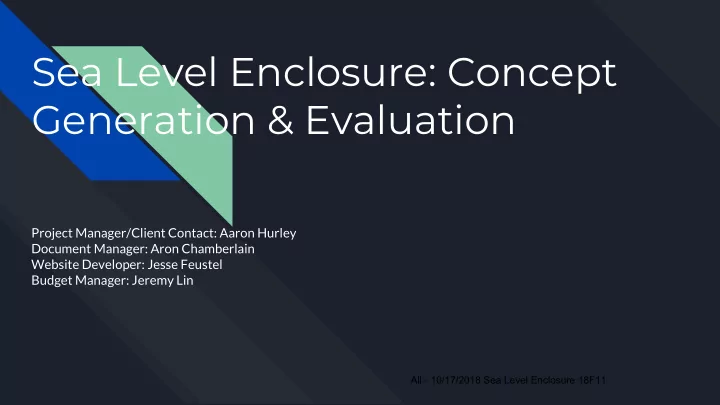 Sea Level Enclosure: Concept Generation & Evaluation

Project Manager/Client Contact: Aaron Hurley
Document Manager: Aron Chamberlain
Website Developer: Jesse Feustel
Budget Manager: Jeremy Lin

All - 10/17/2018 Sea Level Enclosure 18F11